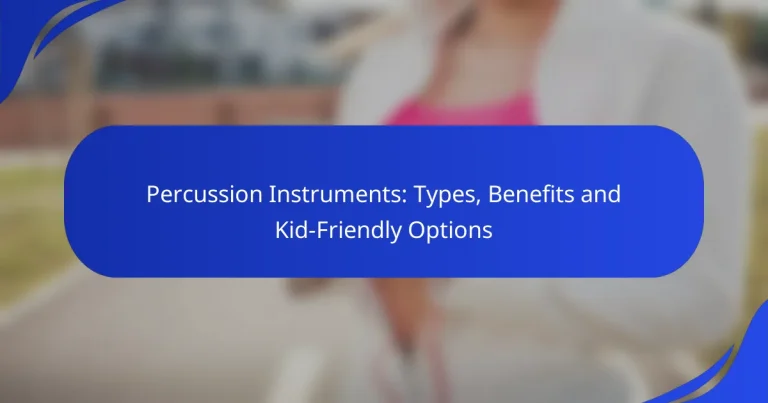 Percussion Instruments: Types, Benefits and Kid-Friendly Options